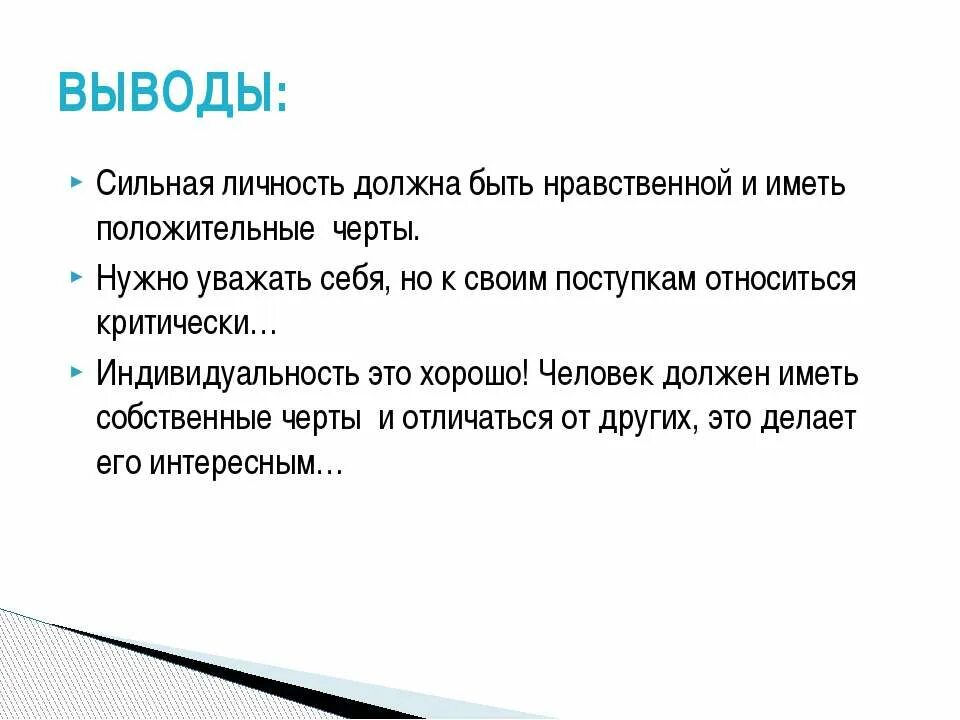 ВЫВОДЫ:

Сильная личность должна быть нравственной и иметь положительные черты.

Нужно уважать себя, но к своим поступкам относиться критически…

Индивидуальность это хорошо! Человек должен иметь собственные черты и отличаться от других, это делает его интересным…